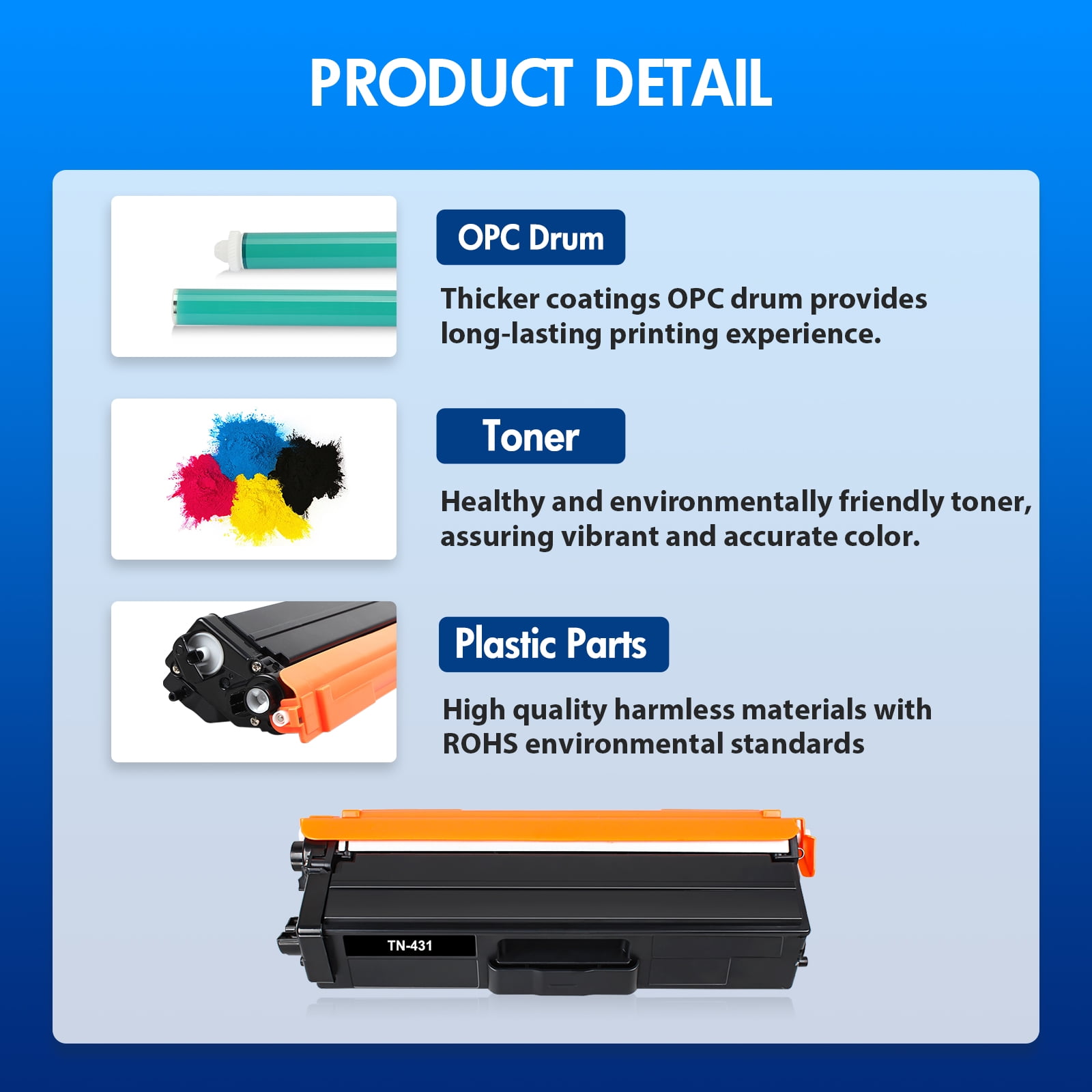 PRODUCT DETAIL

OPC Drum

Thicker coatings OPC drum provides long-lasting printing experience.

Toner

Healthy and environmentally friendly toner, assuring vibrant and accurate color.

Plastic Parts

High quality harmless materials with ROHS environmental standards

TN-431